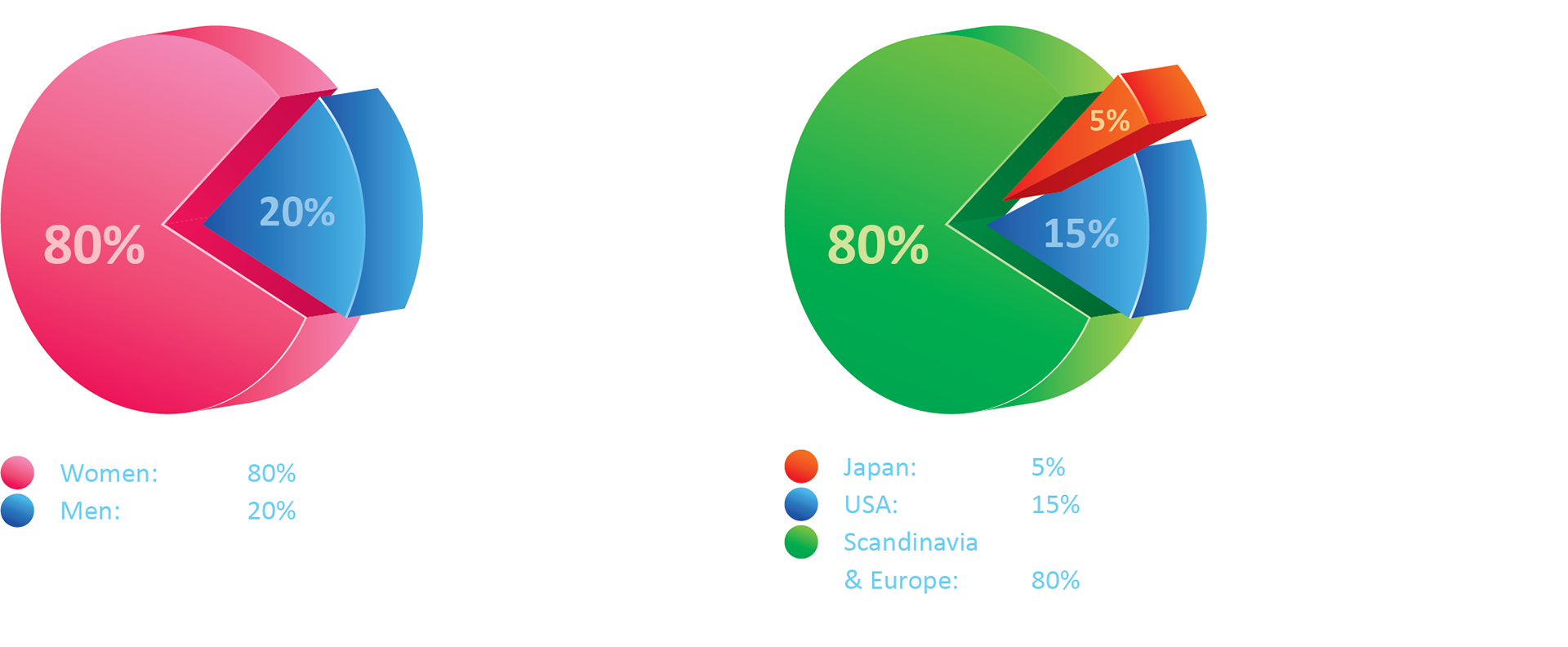 80%

20%

Women: 80%
Men: 20%

80%

5%

15%

Japan: 5%
USA: 15%
Scandinavia & Europe: 80%